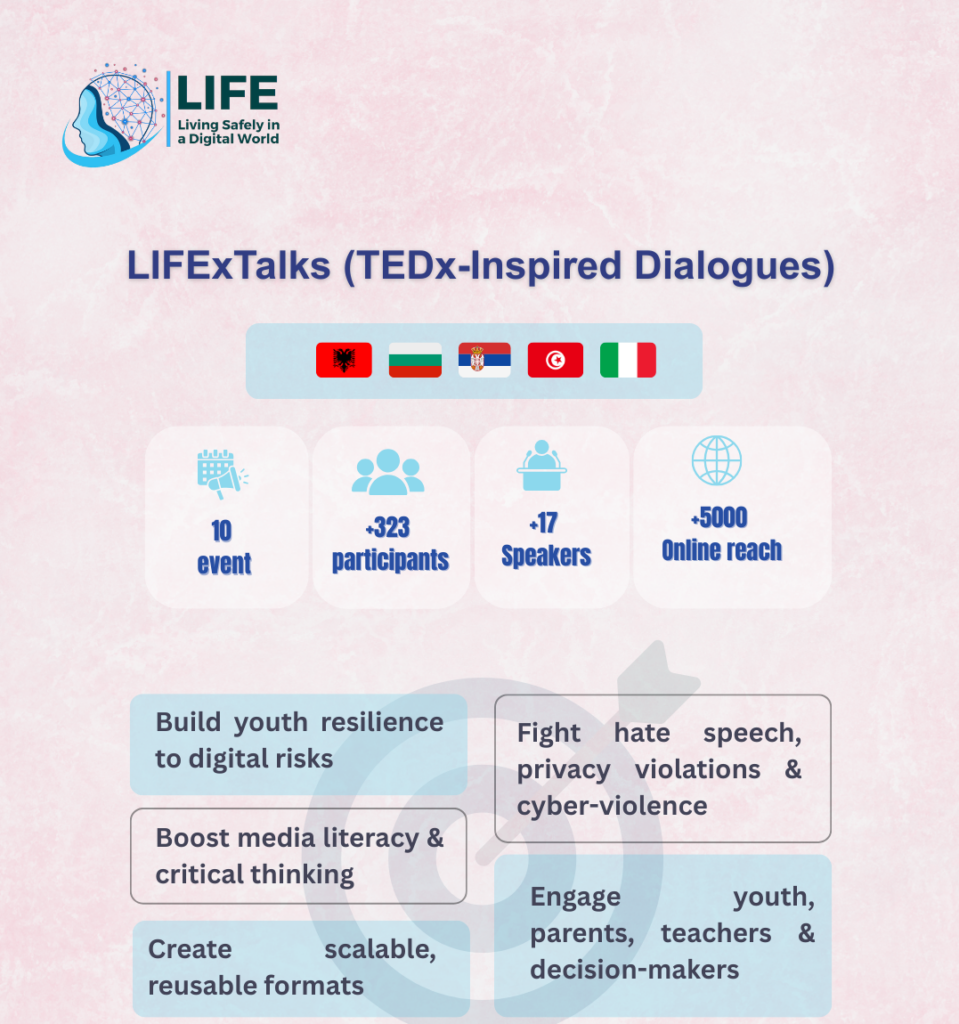 LIFE
Living Safely in a Digital World

LIFExTalks (TEDx-Inspired Dialogues)

10
event

+323
participants

+17
Speakers

+5000
Online reach

Build youth resilience to digital risks

Boost media literacy & critical thinking

Create scalable, reusable formats

Fight hate speech, privacy violations & cyber-violence

Engage youth, parents, teachers & decision-makers